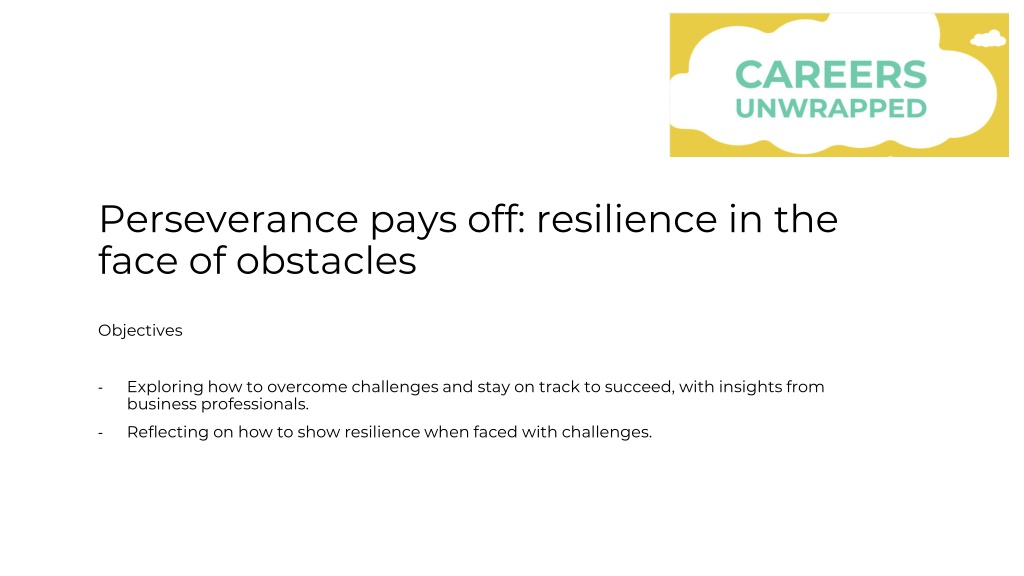 CAREERS
UNWRAPPED

Perseverance pays off: resilience in the face of obstacles

Objectives

- Exploring how to overcome challenges and stay on track to succeed, with insights from business professionals.
- Reflecting on how to show resilience when faced with challenges.